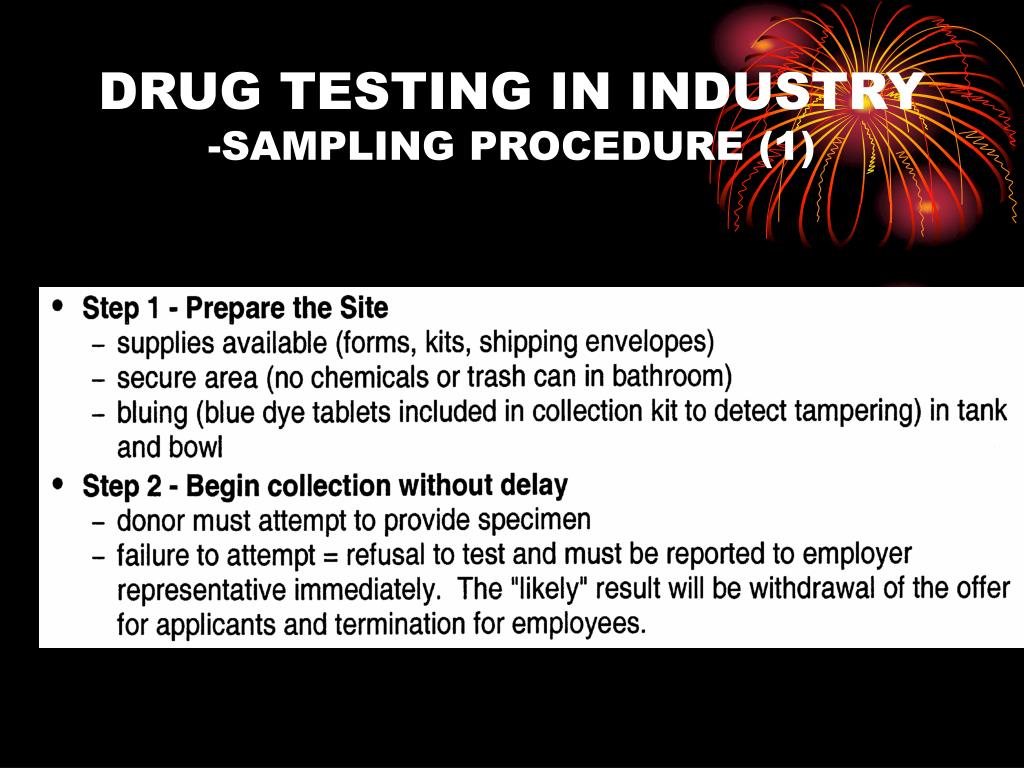 DRUG TESTING IN INDUSTRY
-SAMPLING PROCEDURE (1)

• Step 1 - Prepare the Site
– supplies available (forms, kits, shipping envelopes)
– secure area (no chemicals or trash can in bathroom)
– bluing (blue dye tablets included in collection kit to detect tampering) in tank and bowl

• Step 2 - Begin collection without delay
– donor must attempt to provide specimen
– failure to attempt = refusal to test and must be reported to employer representative immediately. The "likely" result will be withdrawal of the offer for applicants and termination for employees.